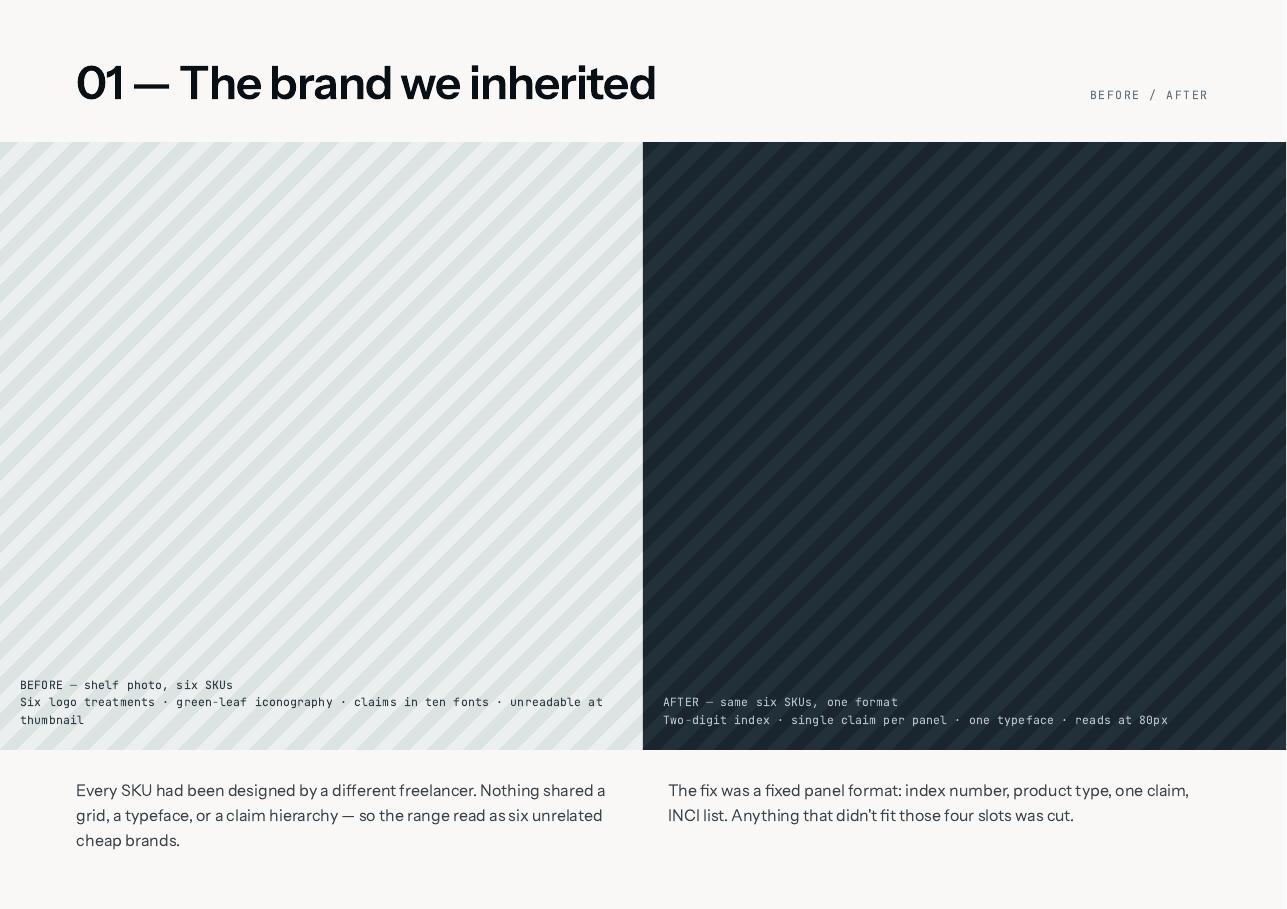 01 — The brand we inherited

BEFORE / AFTER

BEFORE — shelf photo, six SKUs
Six logo treatments · green-leaf iconography · claims in ten fonts · unreadable at thumbnail

AFTER — same six SKUs, one format
Two-digit index · single claim per panel · one typeface · reads at 80px

Every SKU had been designed by a different freelancer. Nothing shared a grid, a typeface, or a claim hierarchy — so the range read as six unrelated cheap brands.

The fix was a fixed panel format: index number, product type, one claim, INCI list. Anything that didn't fit those four slots was cut.